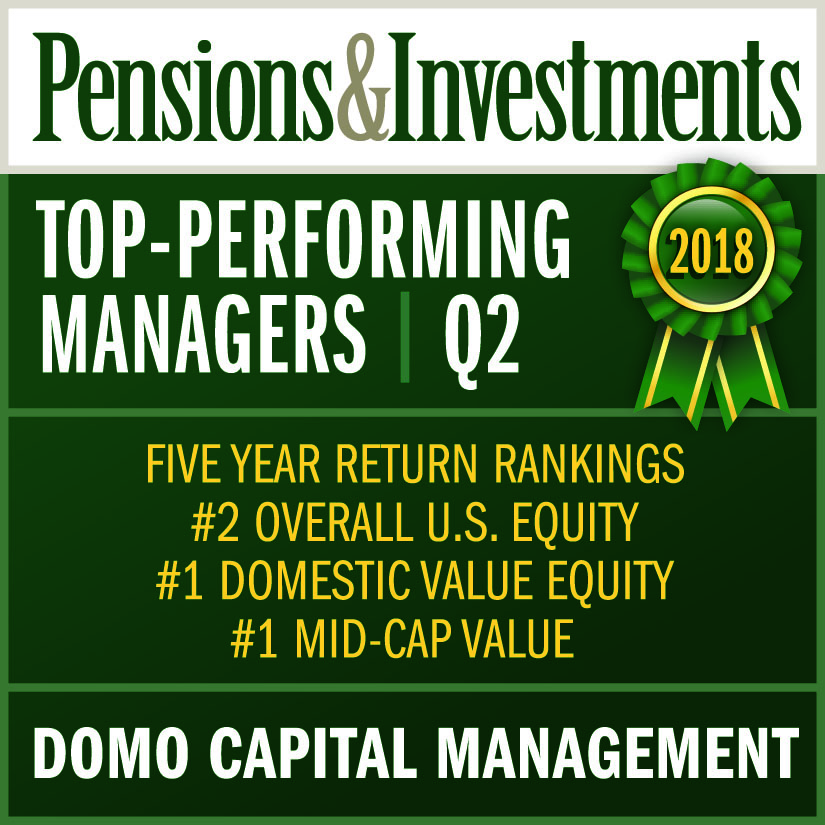 Pensions&Investments

TOP-PERFORMING MANAGERS | Q2

2018

FIVE YEAR RETURN RANKINGS
#2 OVERALL U.S. EQUITY
#1 DOMESTIC VALUE EQUITY
#1 MID-CAP VALUE

DOMO CAPITAL MANAGEMENT